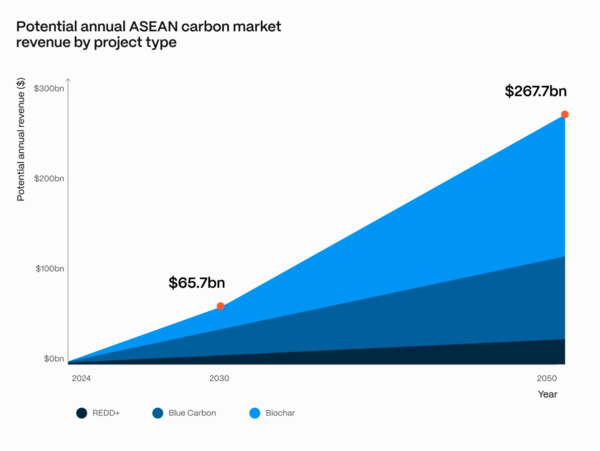 Potential annual ASEAN carbon market revenue by project type

Potential annual revenue ($)

$300bn

$200bn

$100bn

$0bn

$267.7bn

$65.7bn

2024

2030

2050

Year

REDD+

Blue Carbon

Biochar